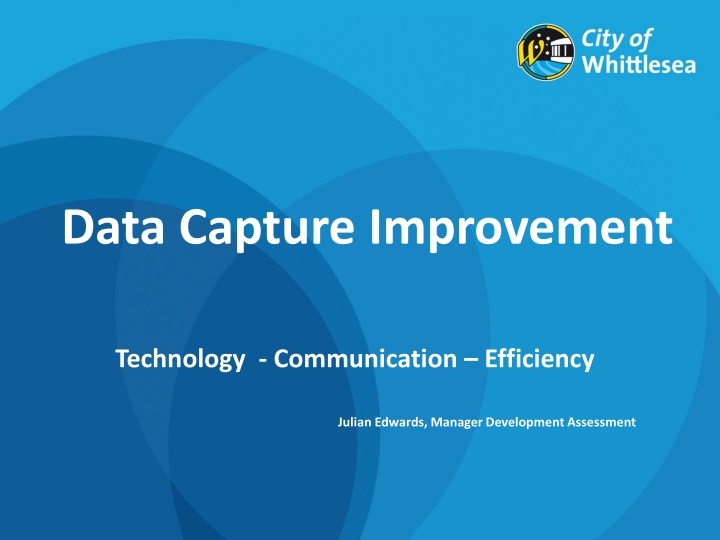 City of Whittlesea

Data Capture Improvement

Technology - Communication – Efficiency

Julian Edwards, Manager Development Assessment